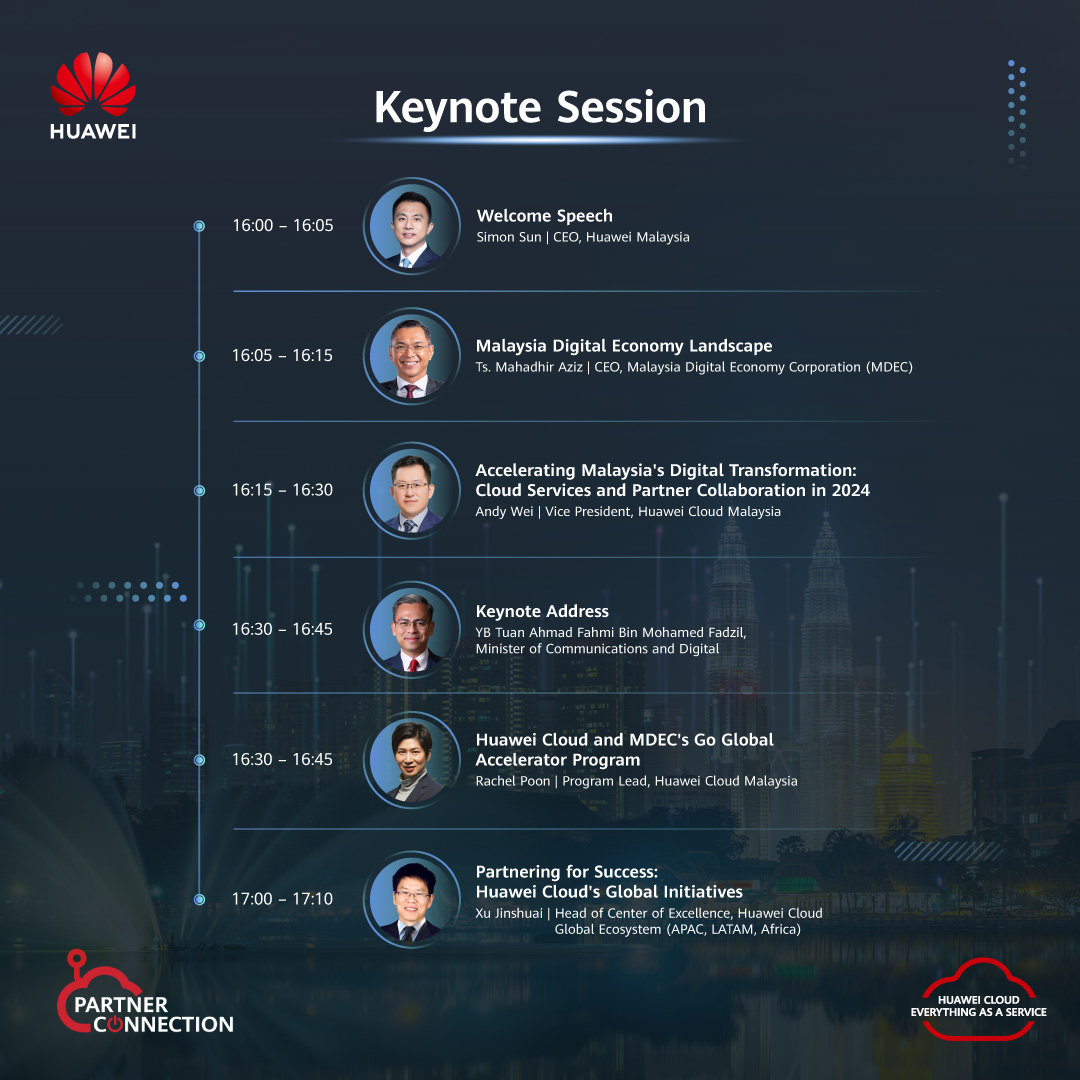 HUAWEI

Keynote Session

16:00 – 16:05
Welcome Speech
Simon Sun | CEO, Huawei Malaysia

16:05 – 16:15
Malaysia Digital Economy Landscape
Ts. Mahadhir Aziz | CEO, Malaysia Digital Economy Corporation (MDEC)

16:15 – 16:30
Accelerating Malaysia's Digital Transformation: Cloud Services and Partner Collaboration in 2024
Andy Wei | Vice President, Huawei Cloud Malaysia

16:30 – 16:45
Keynote Address
YB Tuan Ahmad Fahmi Bin Mohamed Fadzil, Minister of Communications and Digital

16:30 – 16:45
Huawei Cloud and MDEC's Go Global Accelerator Program
Rachel Poon | Program Lead, Huawei Cloud Malaysia

17:00 – 17:10
Partnering for Success: Huawei Cloud's Global Initiatives
Xu Jinshuai | Head of Center of Excellence, Huawei Cloud Global Ecosystem (APAC, LATAM, Africa)

PARTNER CONNECTION

HUAWEI CLOUD
EVERYTHING AS A SERVICE